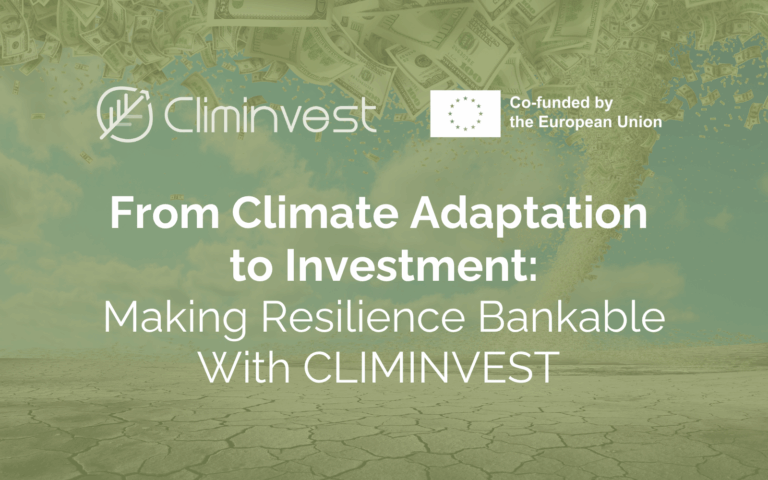 Climinvest

Co-funded by the European Union

From Climate Adaptation to Investment:
Making Resilience Bankable With CLIMINVEST